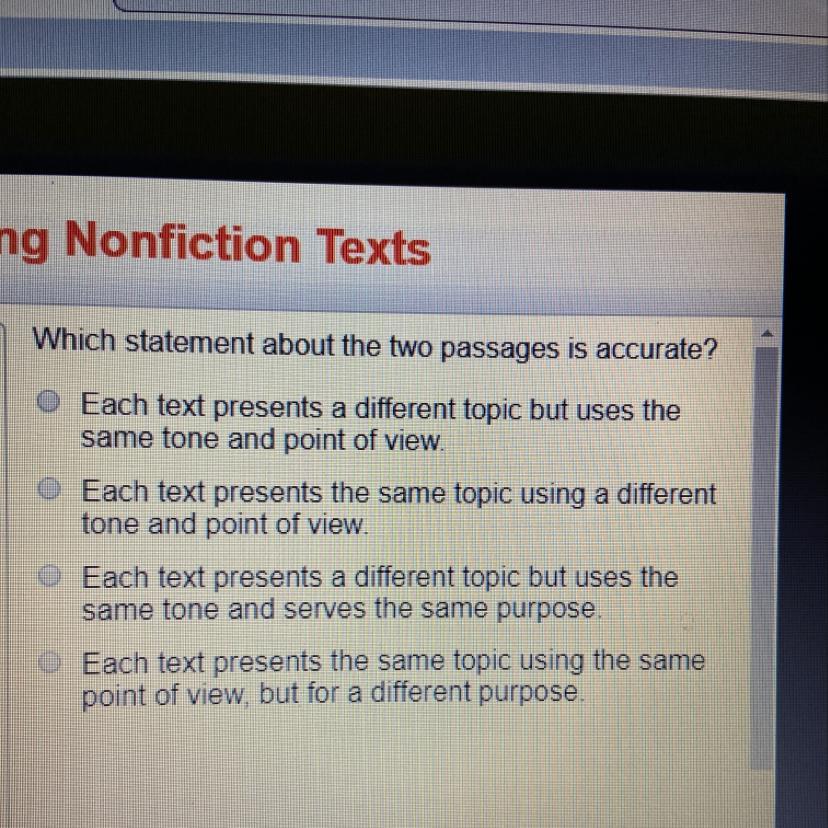 ng Nonfiction Texts

Which statement about the two passages is accurate?

Each text presents a different topic but uses the same tone and point of view.

Each text presents the same topic using a different tone and point of view.

Each text presents a different topic but uses the same tone and serves the same purpose.

Each text presents the same topic using the same point of view, but for a different purpose.